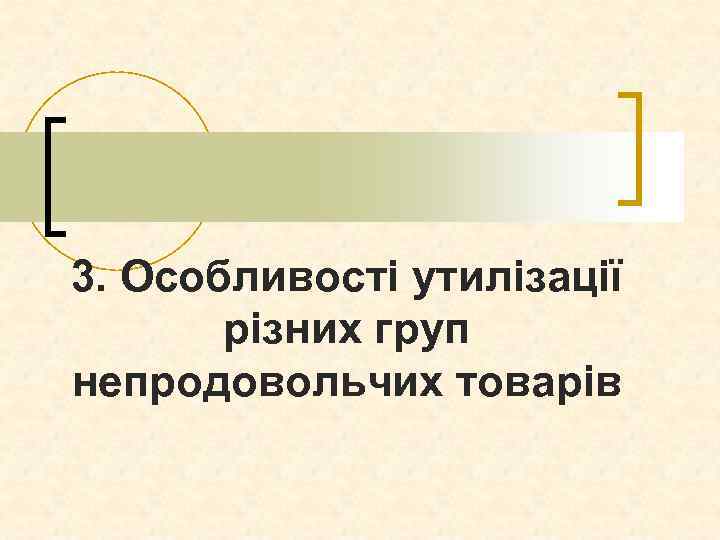 3. Особливості утилізації різних груп непродовольчих товарів